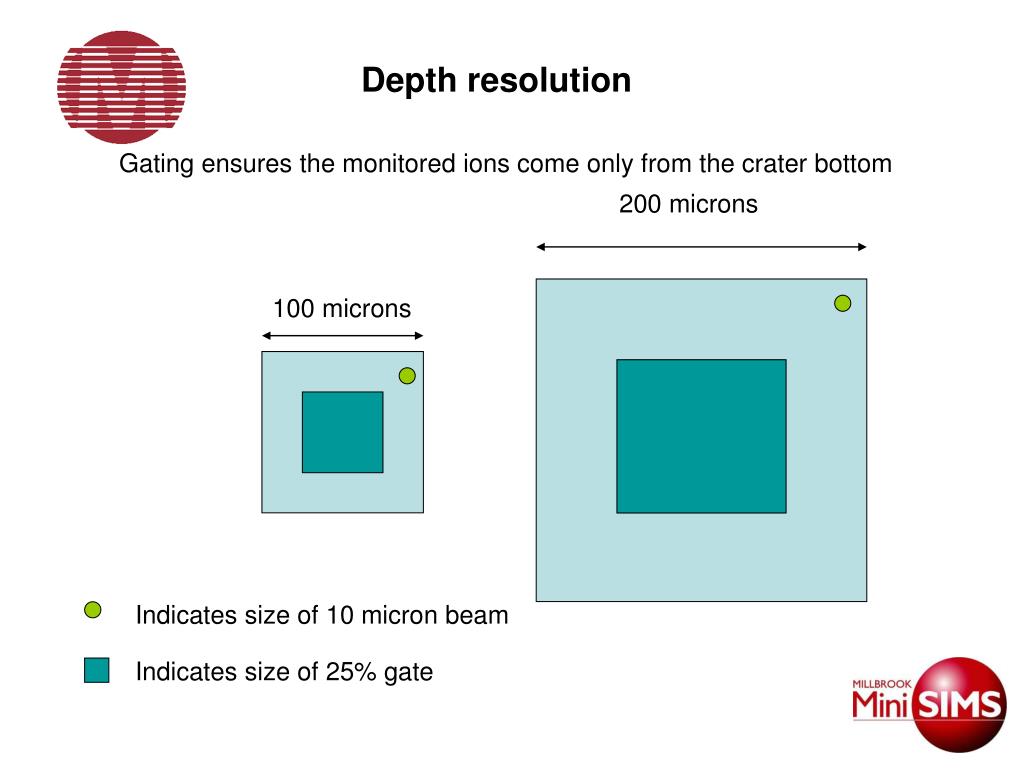 Depth resolution

Gating ensures the monitored ions come only from the crater bottom

200 microns

100 microns

Indicates size of 10 micron beam

Indicates size of 25% gate

MILLBROOK
Mini SIMS